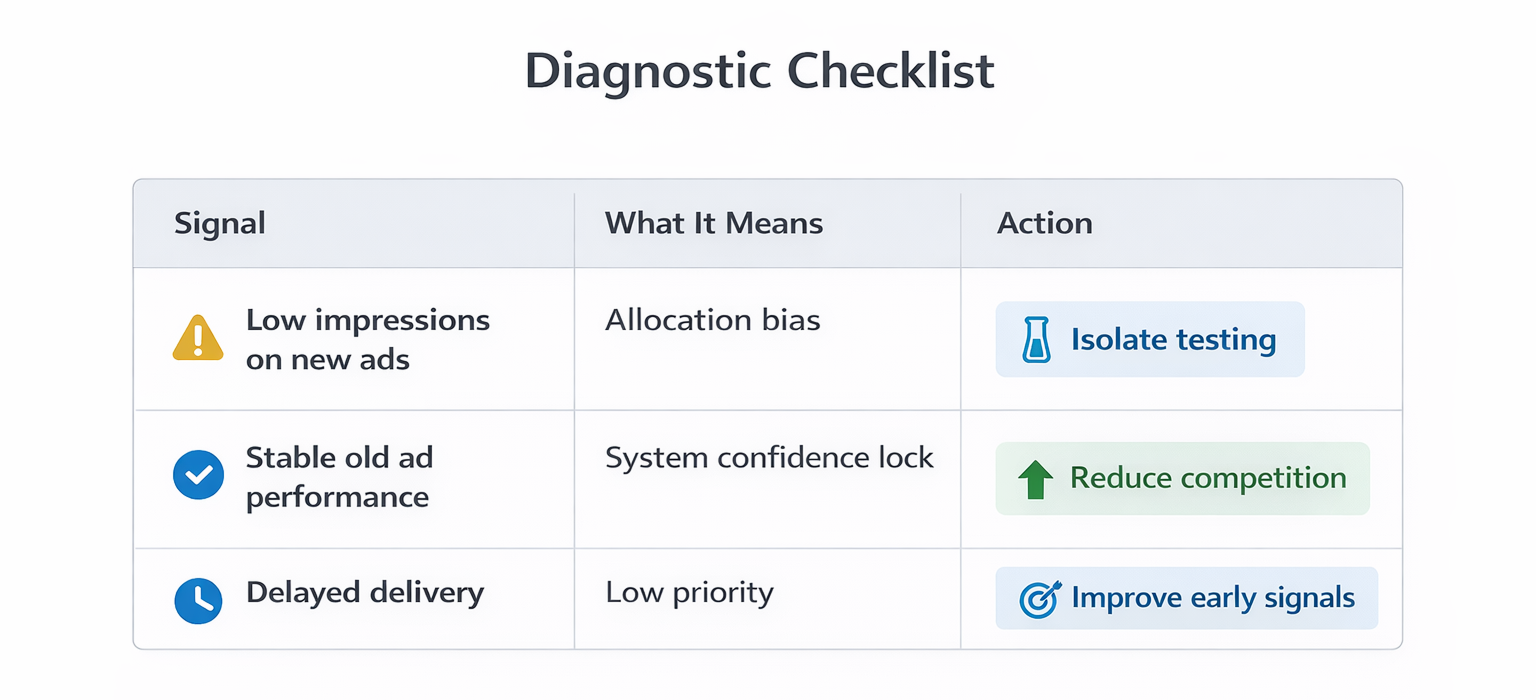 Diagnostic Checklist

| Signal | What It Means | Action |
|---|---|---|
| Low impressions on new ads | Allocation bias | Isolate testing |
| Stable old ad performance | System confidence lock | Reduce competition |
| Delayed delivery | Low priority | Improve early signals |